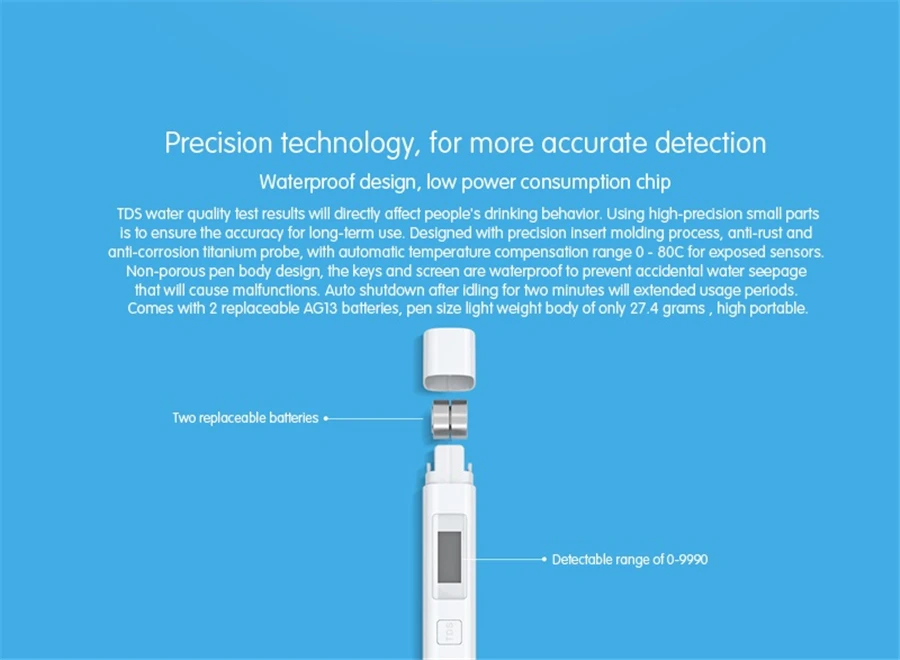 Precision technology, for more accurate detection

Waterproof design, low power consumption chip

TDS water quality test results will directly affect people's drinking behavior. Using high-precision small parts is to ensure the accuracy for long-term use. Designed with precision insert molding process, anti-rust and anti-corrosion titanium probe, with automatic temperature compensation range 0 - 80C for exposed sensors. Non-porous pen body design, the keys and screen are waterproof to prevent accidental water seepage that will cause malfunctions. Auto shutdown after idling for two minutes will extended usage periods. Comes with 2 replaceable AG13 batteries, pen size light weight body of only 27.4 grams , high portable.

Two replaceable batteries

Detectable range of 0-9990

TDS